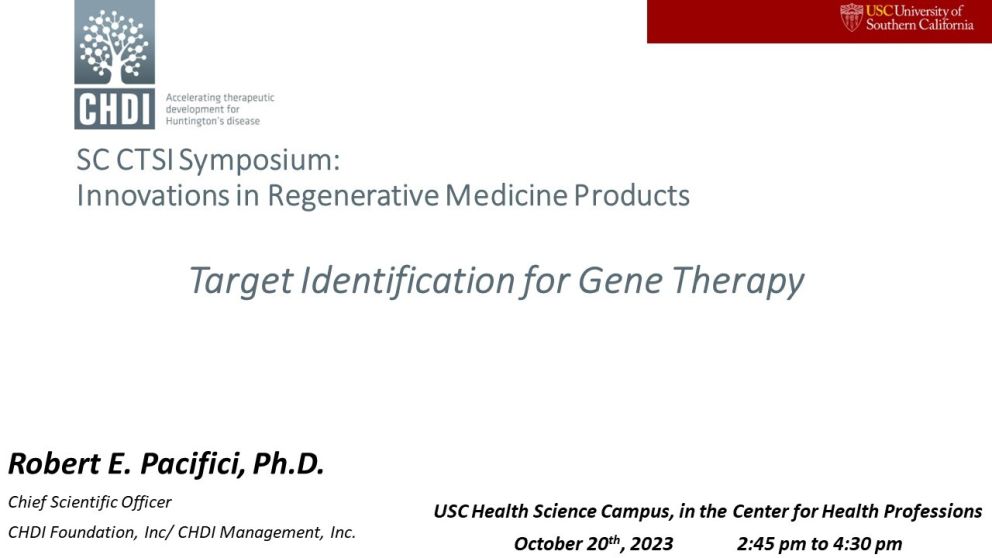 CHDI
Accelerating therapeutic development for Huntington's disease

USC University of Southern California

SC CTSI Symposium:
Innovations in Regenerative Medicine Products

Target Identification for Gene Therapy

Robert E. Pacifici, Ph.D.

Chief Scientific Officer

CHDI Foundation, Inc/ CHDI Management, Inc.

USC Health Science Campus, in the Center for Health Professions

October 20$^{th}$, 2023 2:45 pm to 4:30 pm